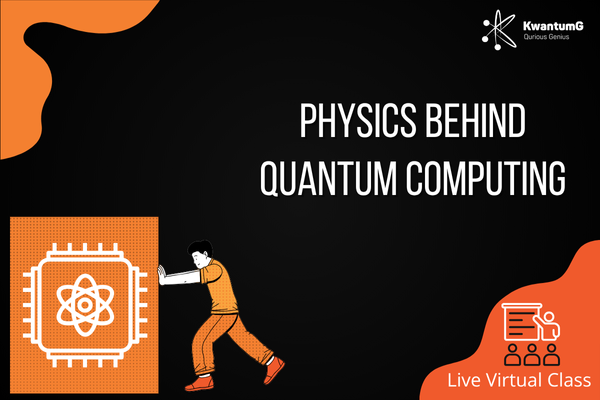 KwantumG
Qurious Genius

PHYSICS BEHIND QUANTUM COMPUTING

Live Virtual Class